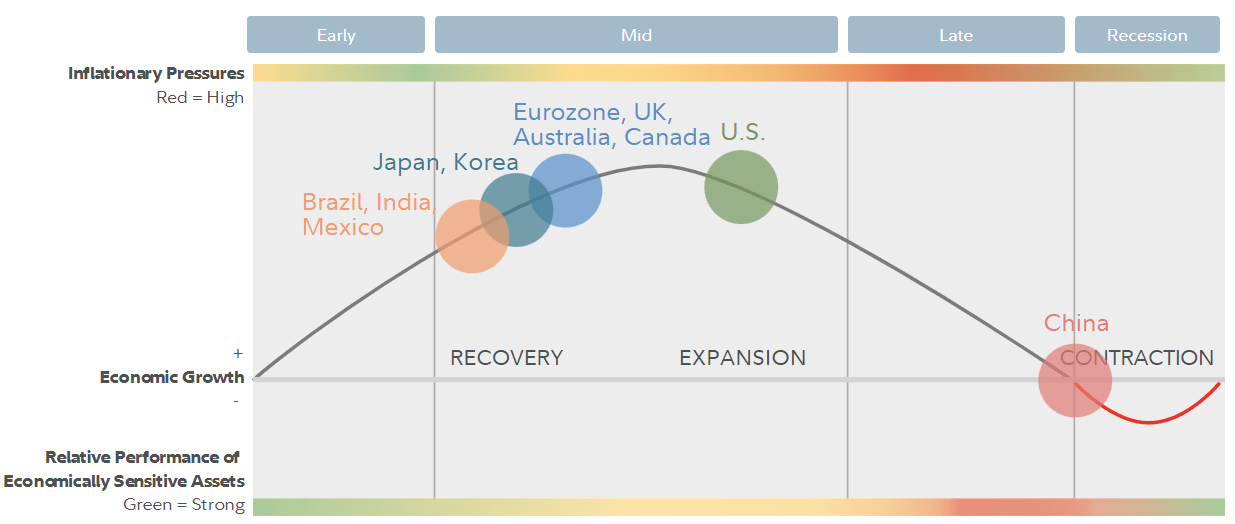 Early
Mid
Late
Recession

Inflationary Pressures
Red = High

Eurozone, UK, Australia, Canada
U.S.
Japan, Korea
Brazil, India, Mexico
China

+
Economic Growth
-

RECOVERY
EXPANSION
CONTRACTION

Relative Performance of Economically Sensitive Assets
Green = Strong